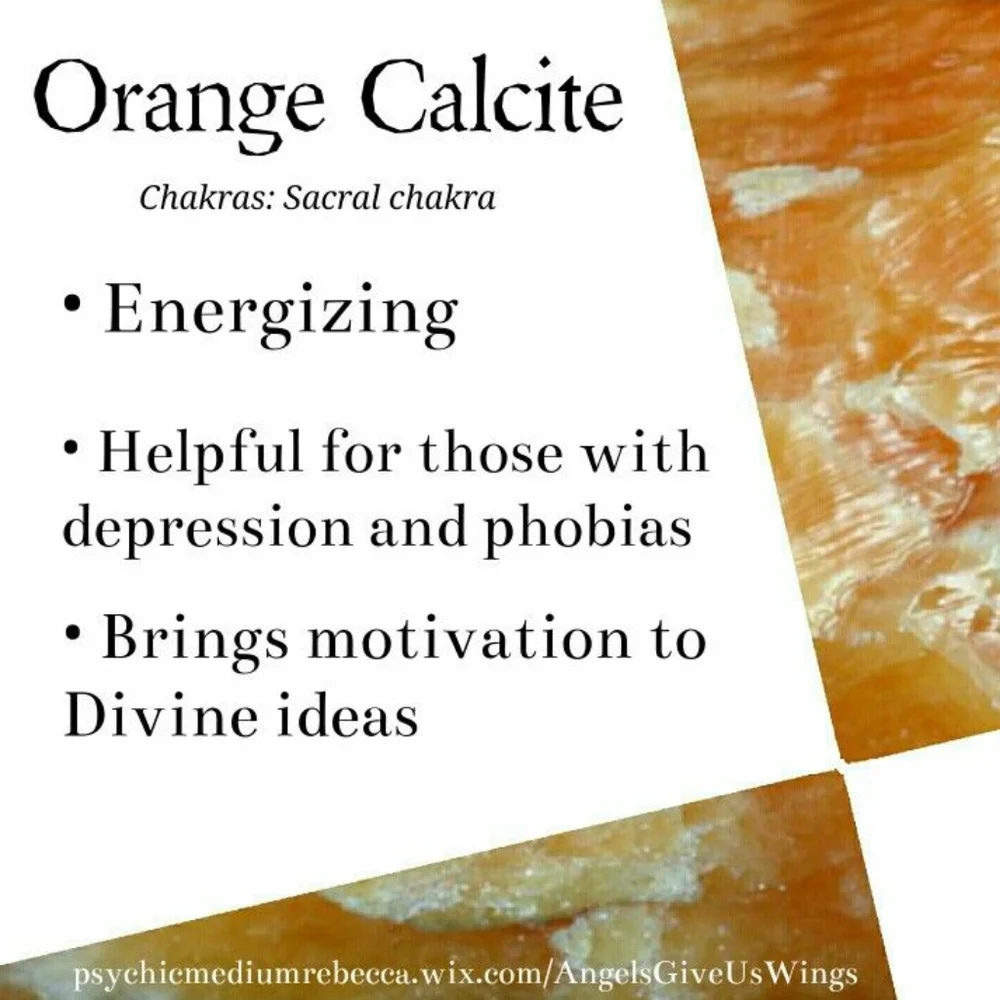 Orange Calcite

Chakras: Sacral chakra

• Energizing

• Helpful for those with depression and phobias

• Brings motivation to Divine ideas

psychicmediumrebecca.wix.com/AngelsGiveUsWings